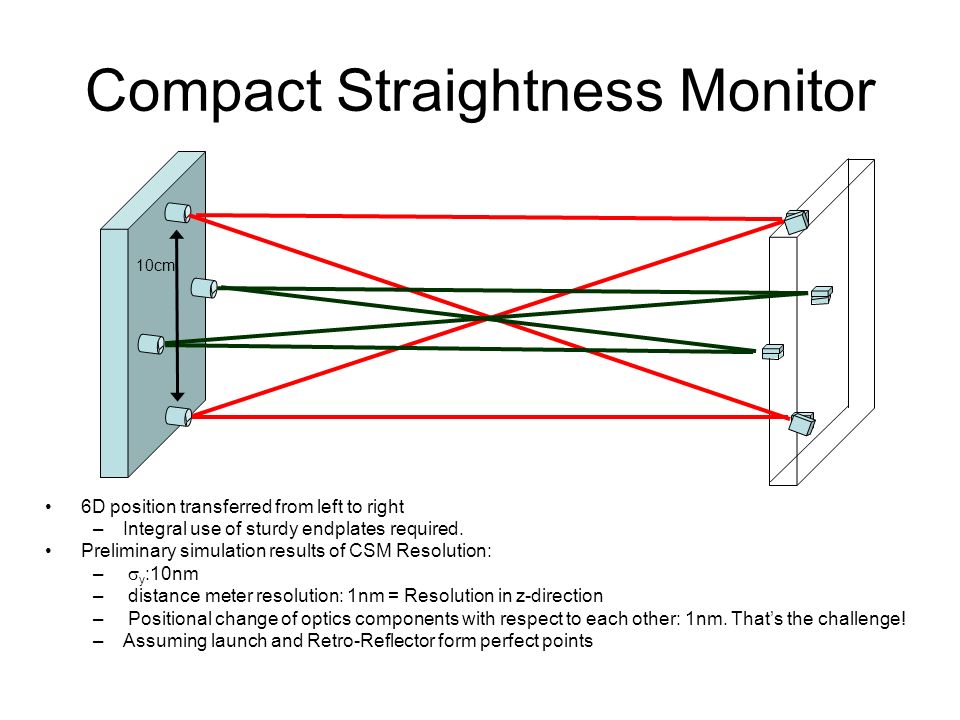 Compact Straightness Monitor

10cm

• 6D position transferred from left to right
  – Integral use of sturdy endplates required.
• Preliminary simulation results of CSM Resolution:
  – $\sigma_y$:10nm
  – distance meter resolution: 1nm = Resolution in z-direction
  – Positional change of optics components with respect to each other: 1nm. That's the challenge!
  – Assuming launch and Retro-Reflector form perfect points